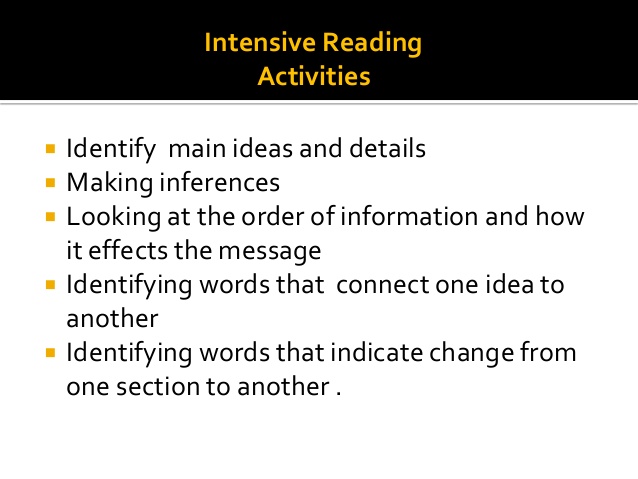 Intensive Reading
Activities

- Identify main ideas and details
- Making inferences
- Looking at the order of information and how it effects the message
- Identifying words that connect one idea to another
- Identifying words that indicate change from one section to another .